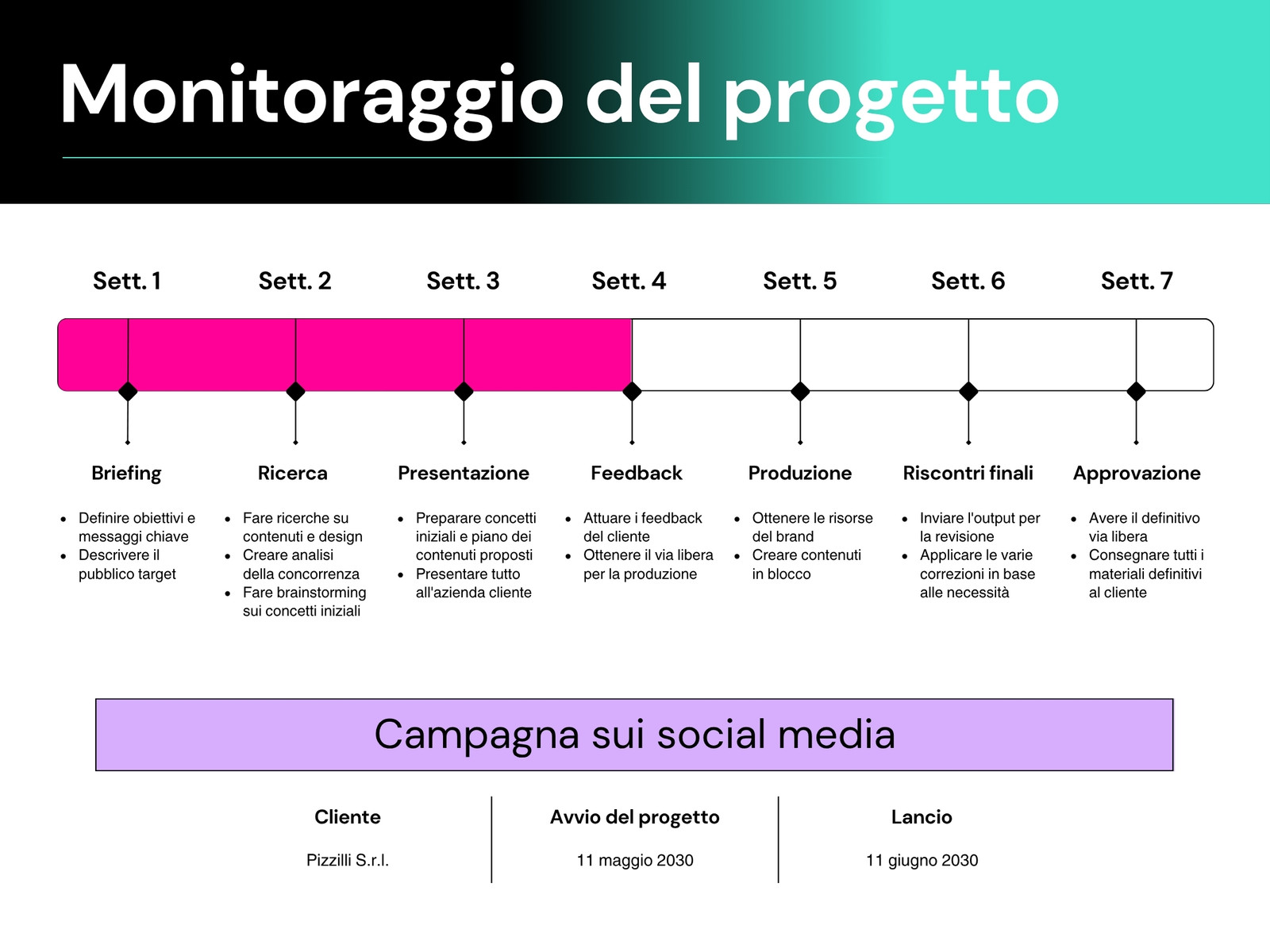 Monitoraggio del progetto

Sett. 1

Briefing

- Definire obiettivi e messaggi chiave
- Descrivere il pubblico target

Sett. 2

Ricerca

- Fare ricerche su contenuti e design
- Creare analisi della concorrenza
- Fare brainstorming sui concetti iniziali

Sett. 3

Presentazione

- Preparare concetti iniziali e piano dei contenuti proposti
- Presentare tutto all'azienda cliente

Sett. 4

Feedback

- Attuare i feedback del cliente
- Ottenere il via libera per la produzione

Sett. 5

Produzione

- Ottenere le risorse del brand
- Creare contenuti in blocco

Sett. 6

Riscontri finali

- Inviare l'output per la revisione
- Applicare le varie correzioni in base alle necessità

Sett. 7

Approvazione

- Avere il definitivo via libera
- Consegnare tutti i materiali definitivi al cliente

Campagna sui social media

Cliente

Pizzilli S.r.l.

Avvio del progetto

11 maggio 2030

Lancio

11 giugno 2030